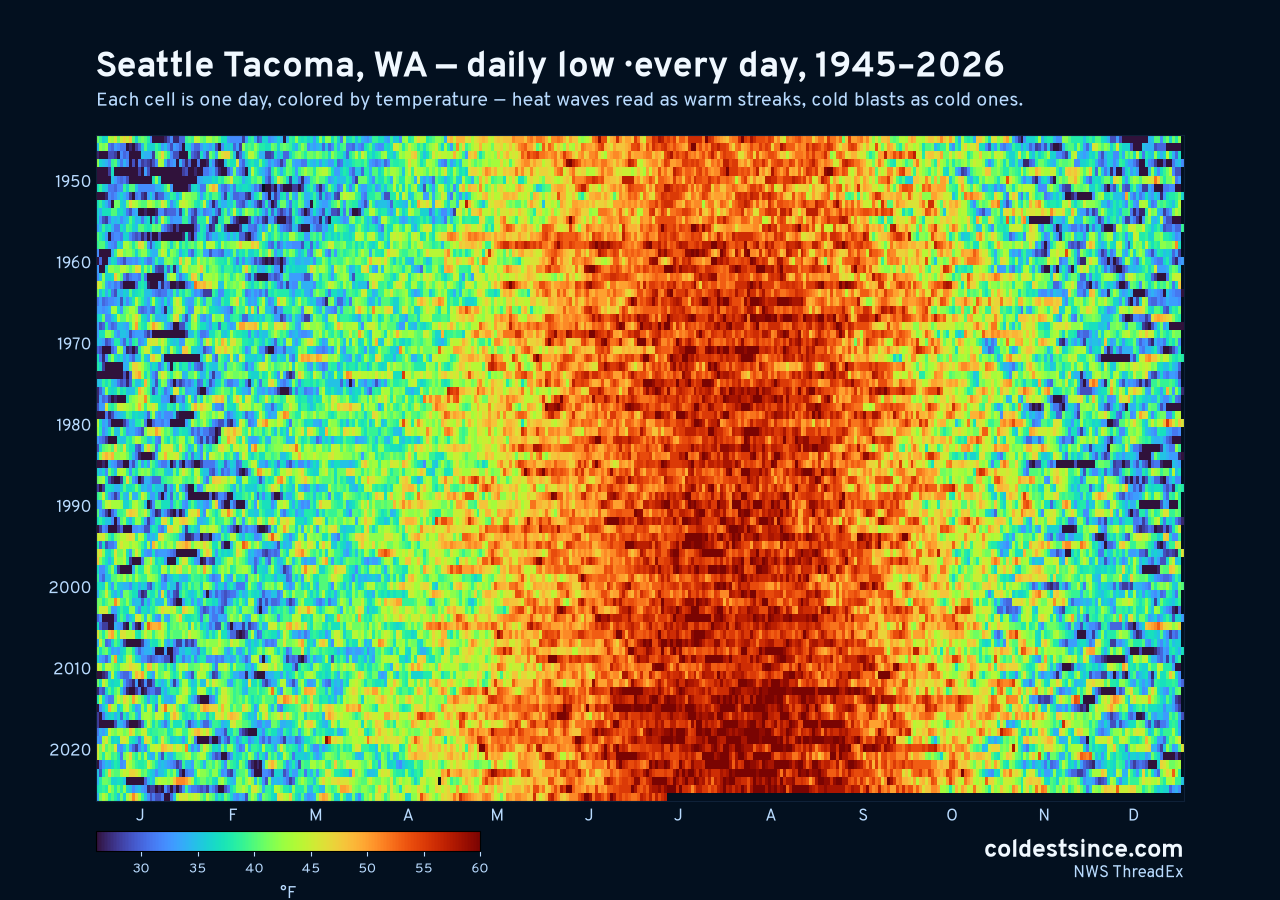 Seattle Tacoma, WA — daily low ·every day, 1945–2026
Each cell is one day, colored by temperature — heat waves read as warm streaks, cold blasts as cold ones.

1950
1960
1970
1980
1990
2000
2010
2020

J F M A M J J A S O N D

30 35 40 45 50 55 60
°F

coldestsince.com
NWS ThreadEx